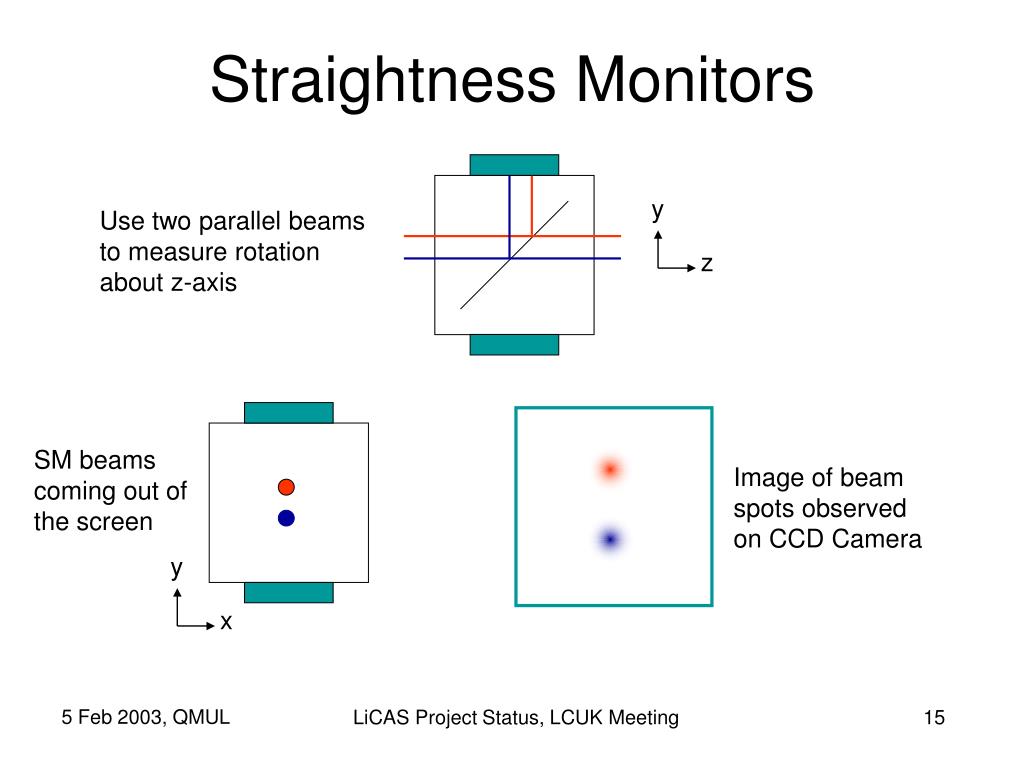 Straightness Monitors

Use two parallel beams to measure rotation about z-axis

y

z

SM beams coming out of the screen

y

x

Image of beam spots observed on CCD Camera

5 Feb 2003, QMUL

LiCAS Project Status, LCUK Meeting

15